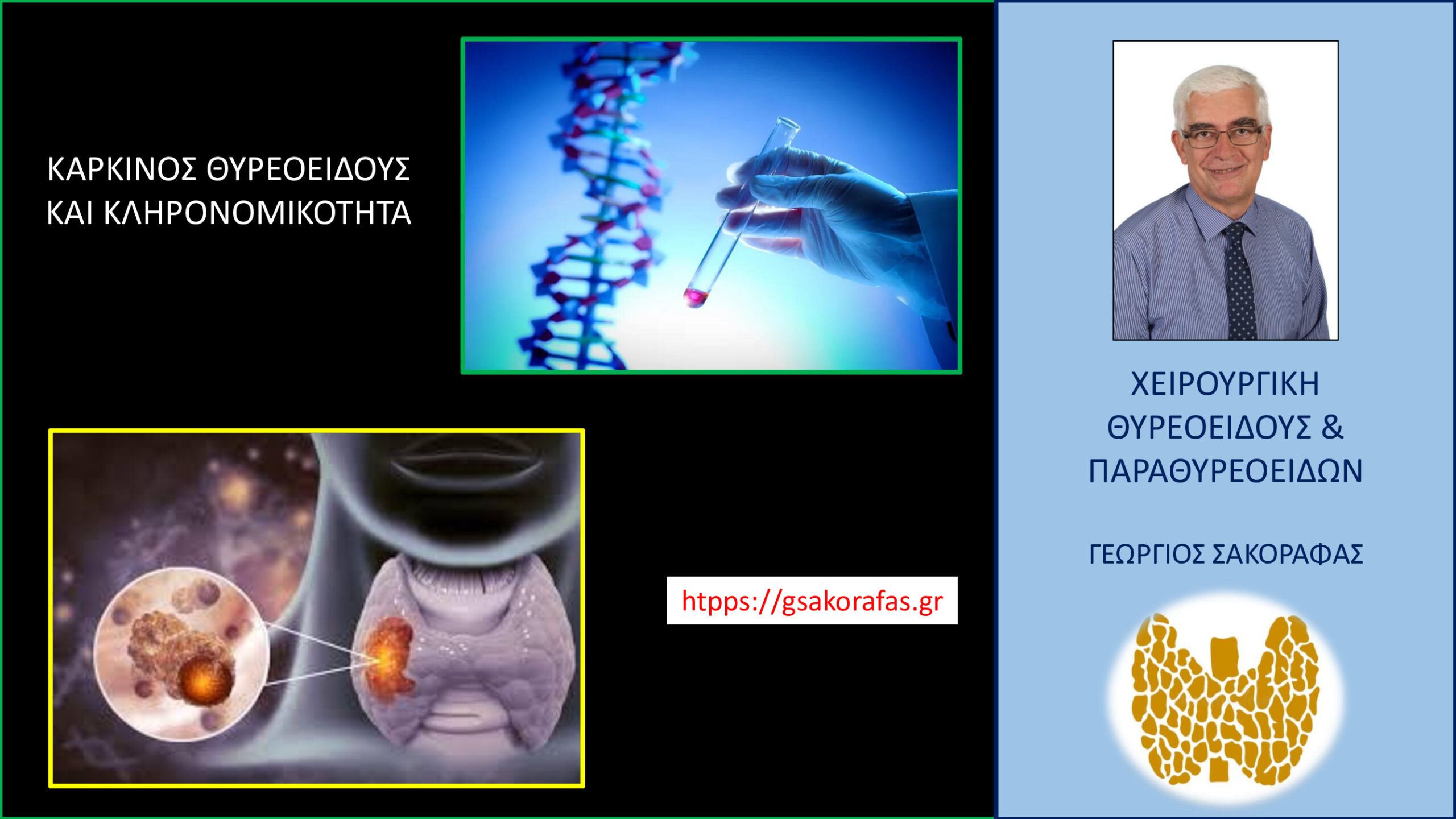 ΚΑΡΚΙΝΟΣ ΘΥΡΕΟΕΙΔΟΥΣ ΚΑΙ ΚΛΗΡΟΝΟΜΙΚΟΤΗΤΑ

htpps://gsakorafas.gr

ΧΕΙΡΟΥΡΓΙΚΗ ΘΥΡΕΟΕΙΔΟΥΣ & ΠΑΡΑΘΥΡΕΟΕΙΔΩΝ

ΓΕΩΡΓΙΟΣ ΣΑΚΟΡΑΦΑΣ